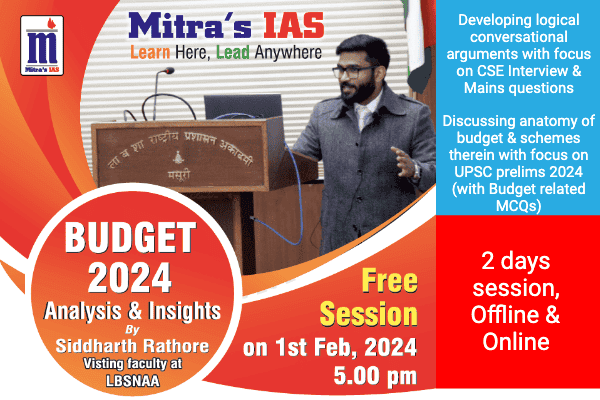 m
Mitra's IAS

Mitra's IAS
Learn Here, Lead Anywhere

ला ब शा राष्ट्रीय प्रशासन अकादमी
मसूरी

Developing logical conversational arguments with focus on CSE Interview & Mains questions

Discussing anatomy of budget & schemes therein with focus on UPSC prelims 2024 (with Budget related MCQs)

BUDGET 2024
Analysis & Insights
By
Siddharth Rathore
Visting faculty at LBSNAA

Free Session
on 1st Feb, 2024
5.00 pm

2 days session, Offline & Online